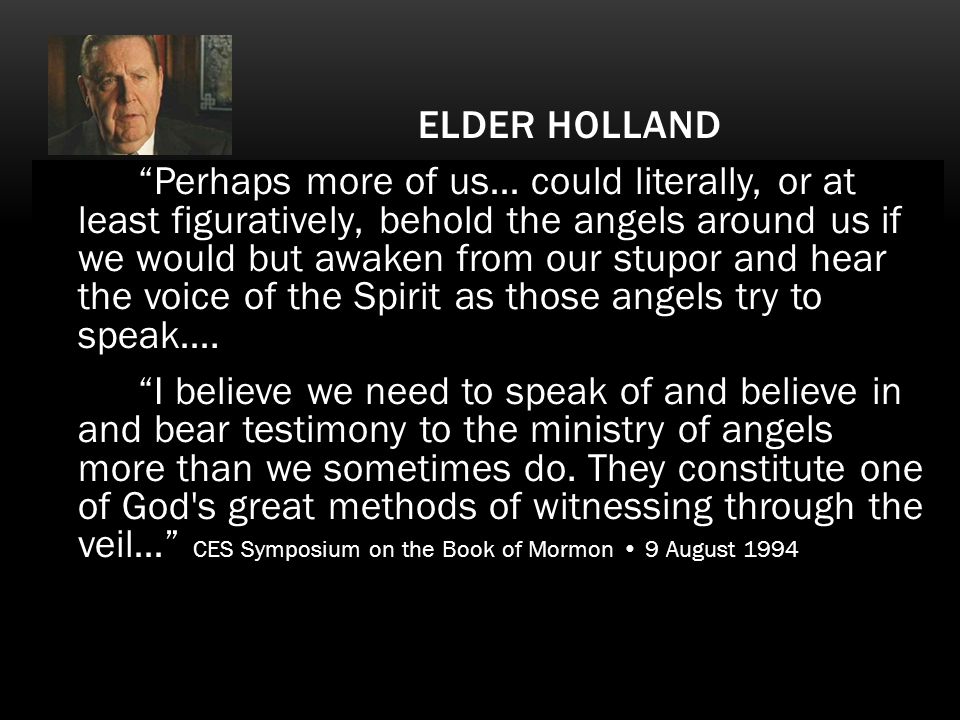 ELDER HOLLAND

“Perhaps more of us… could literally, or at least figuratively, behold the angels around us if we would but awaken from our stupor and hear the voice of the Spirit as those angels try to speak….

“I believe we need to speak of and believe in and bear testimony to the ministry of angels more than we sometimes do. They constitute one of God's great methods of witnessing through the veil…” CES Symposium on the Book of Mormon • 9 August 1994